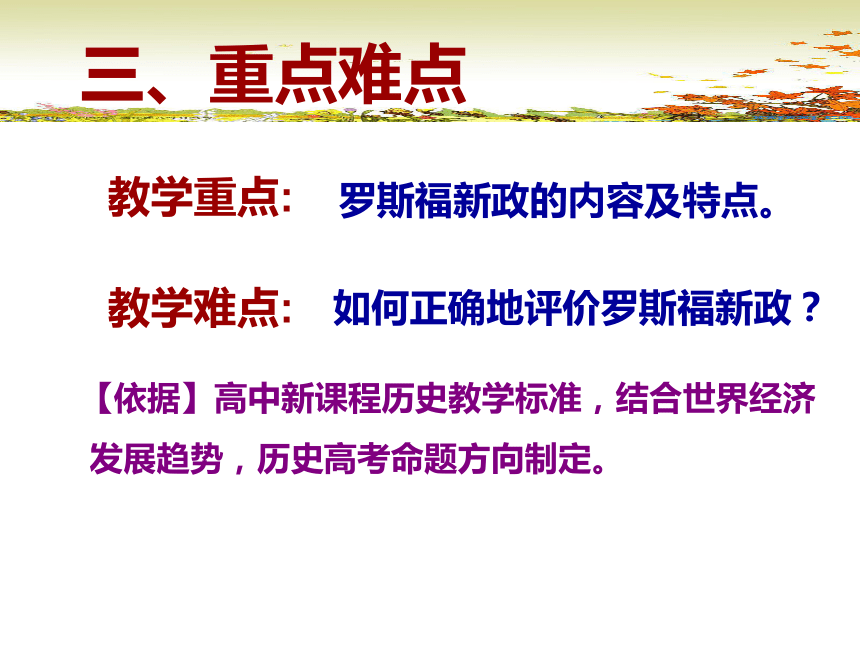 三、重点难点

教学重点： 罗斯福新政的内容及特点。

教学难点： 如何正确地评价罗斯福新政？

【依据】高中新课程历史教学标准，结合世界经济发展趋势，历史高考命题方向制定。